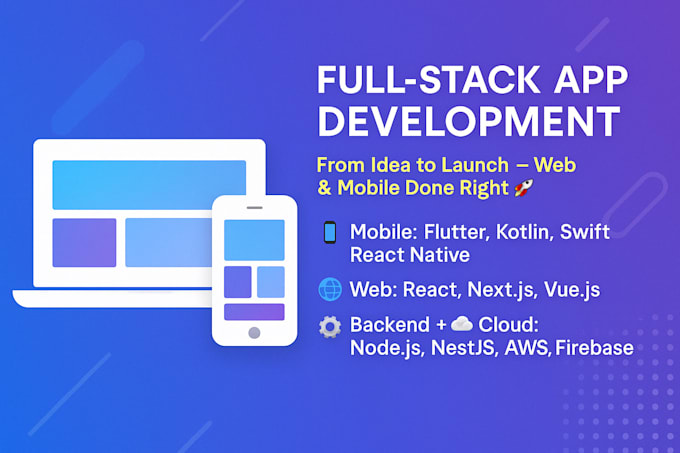 FULL-STACK APP DEVELOPMENT

From Idea to Launch – Web & Mobile Done Right 🚀

📱 Mobile: Flutter, Kotlin, Swift React Native

🌐 Web: React, Next.js, Vue.js

⚙️ Backend + ☁️ Cloud: Node.js, NestJS, AWS, Firebase